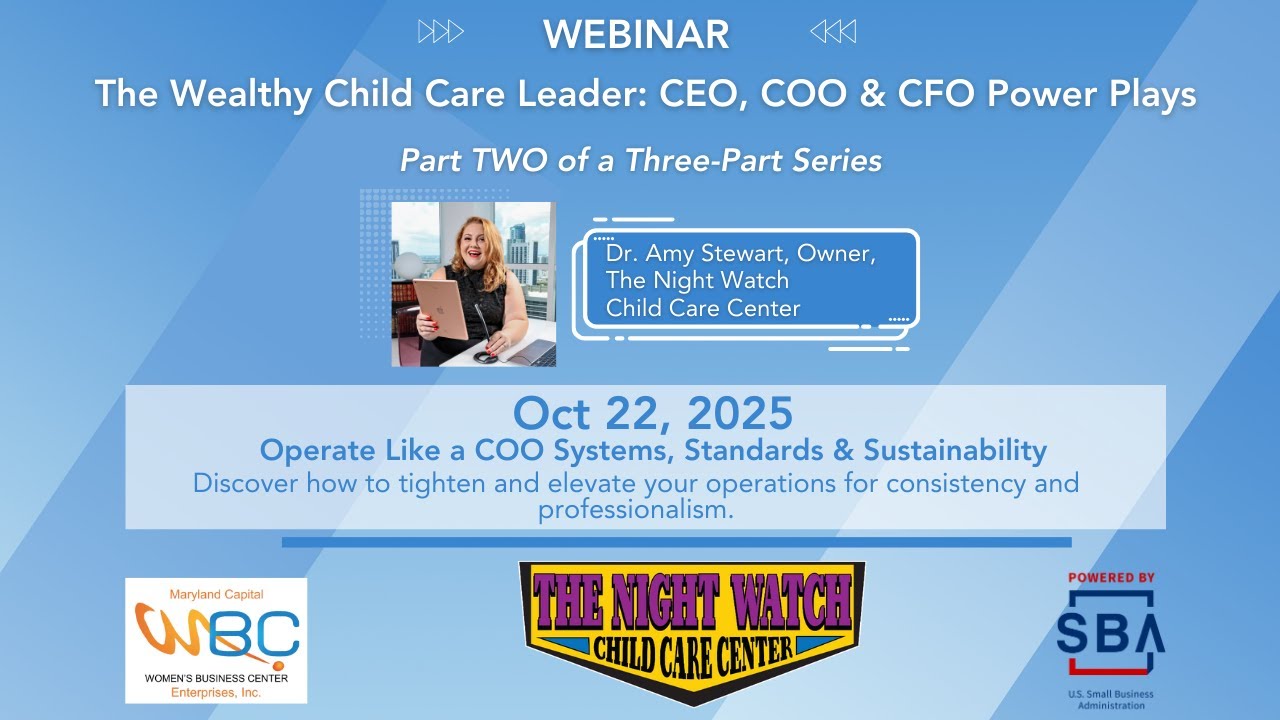 WEBINAR

The Wealthy Child Care Leader: CEO, COO & CFO Power Plays

Part TWO of a Three-Part Series

Dr. Amy Stewart, Owner, The Night Watch Child Care Center

Oct 22, 2025

Operate Like a COO Systems, Standards & Sustainability

Discover how to tighten and elevate your operations for consistency and professionalism.

Maryland Capital WBC WOMEN'S BUSINESS CENTER Enterprises, Inc.

THE NIGHT WATCH CHILD CARE CENTER

POWERED BY SBA U.S. Small Business Administration